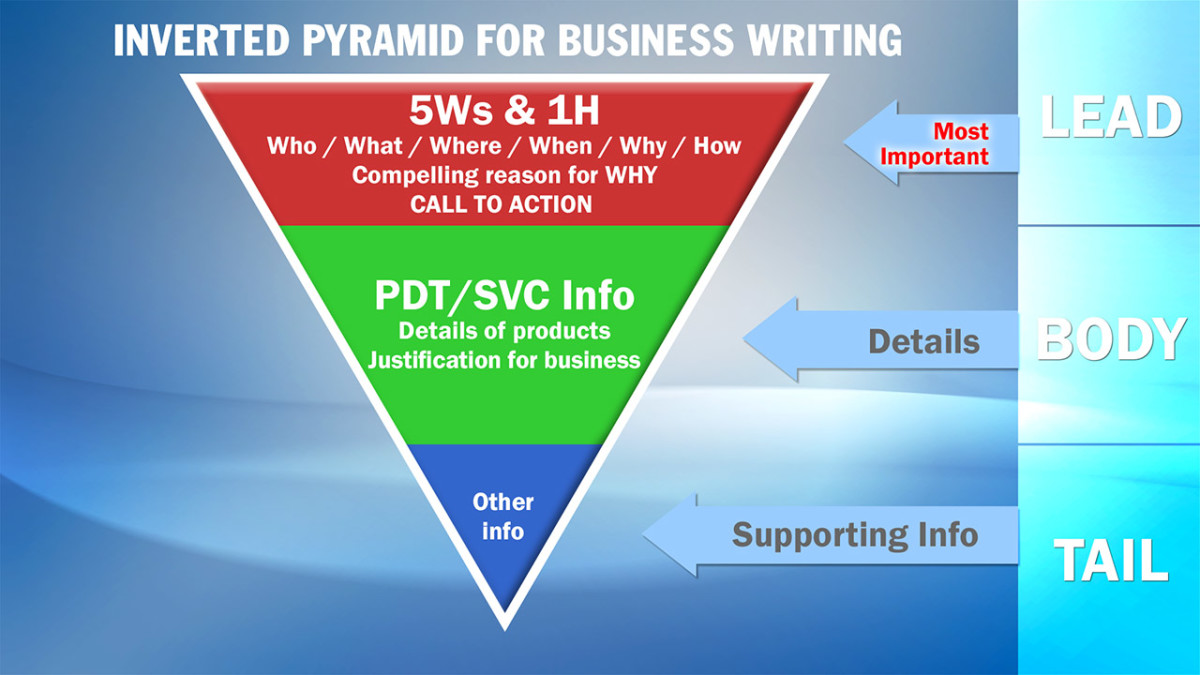 INVERTED PYRAMID FOR BUSINESS WRITING

5Ws & 1H
Who / What / Where / When / Why / How
Compelling reason for WHY
CALL TO ACTION

Most Important

LEAD

PDT/SVC Info
Details of products
Justification for business

Details

BODY

Other info

Supporting Info

TAIL